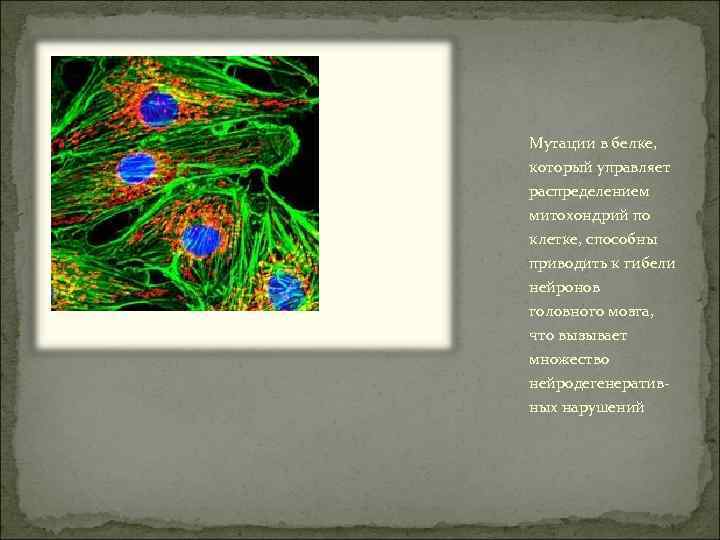 Мутации в белке, который управляет распределением митохондрий по клетке, способны приводить к гибели нейронов головного мозга, что вызывает множество нейродегенеративных нарушений